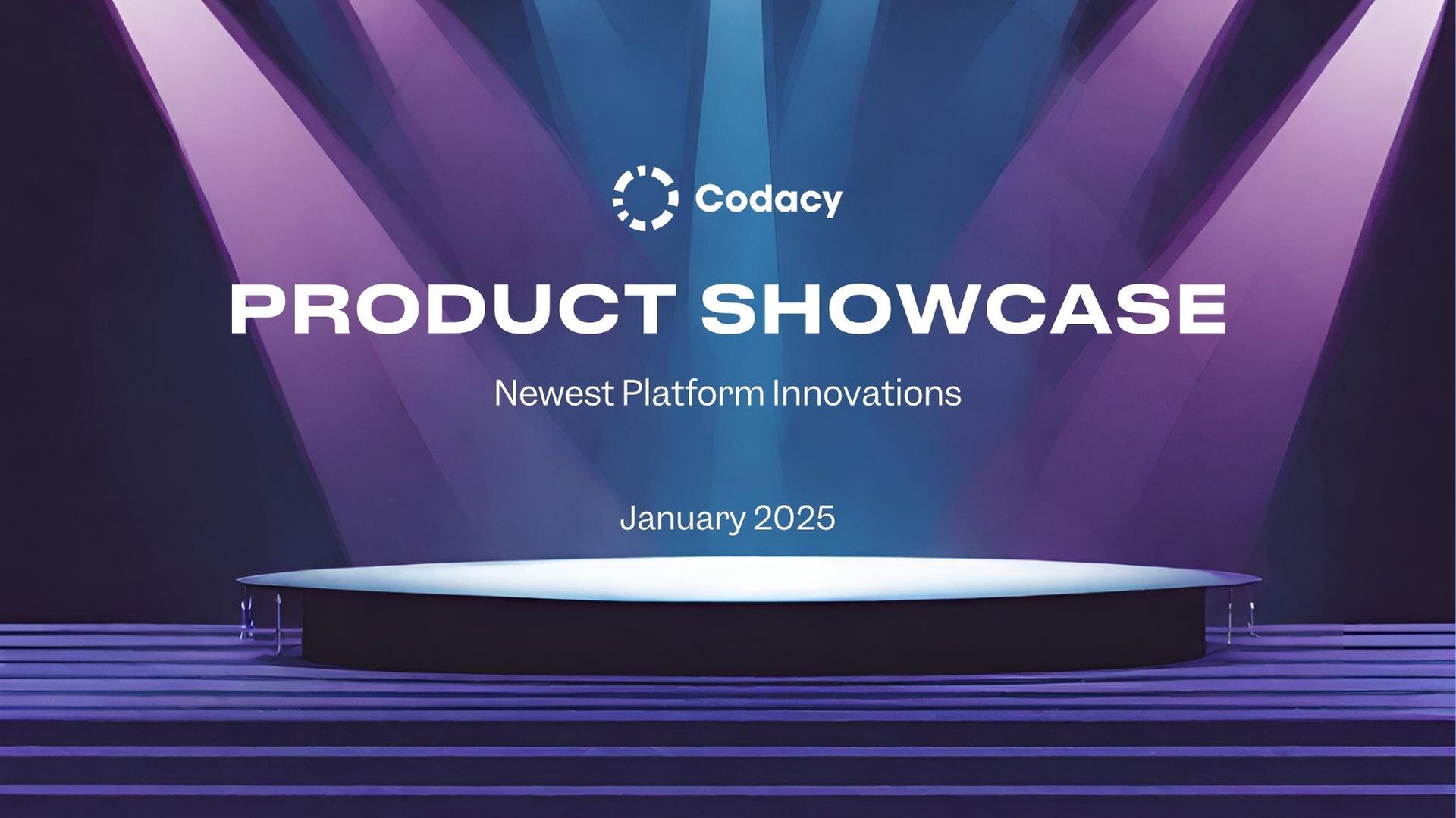 Codacy

PRODUCT SHOWCASE

Newest Platform Innovations

January 2025